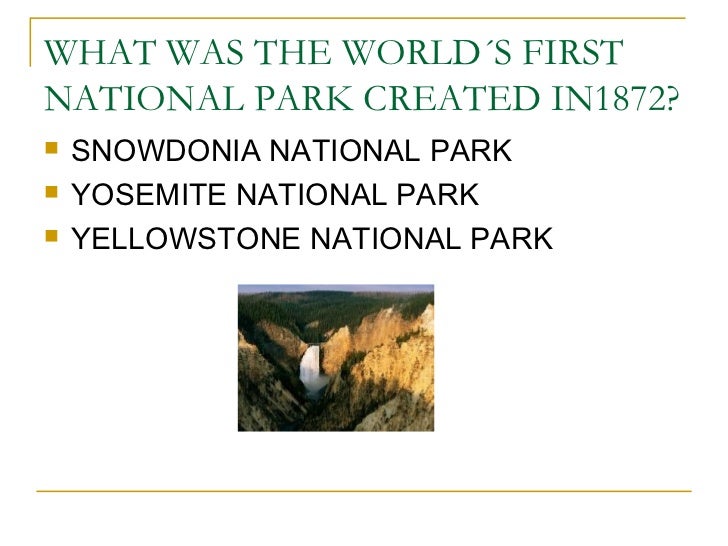 WHAT WAS THE WORLD´S FIRST NATIONAL PARK CREATED IN1872?

- SNOWDONIA NATIONAL PARK
- YOSEMITE NATIONAL PARK
- YELLOWSTONE NATIONAL PARK